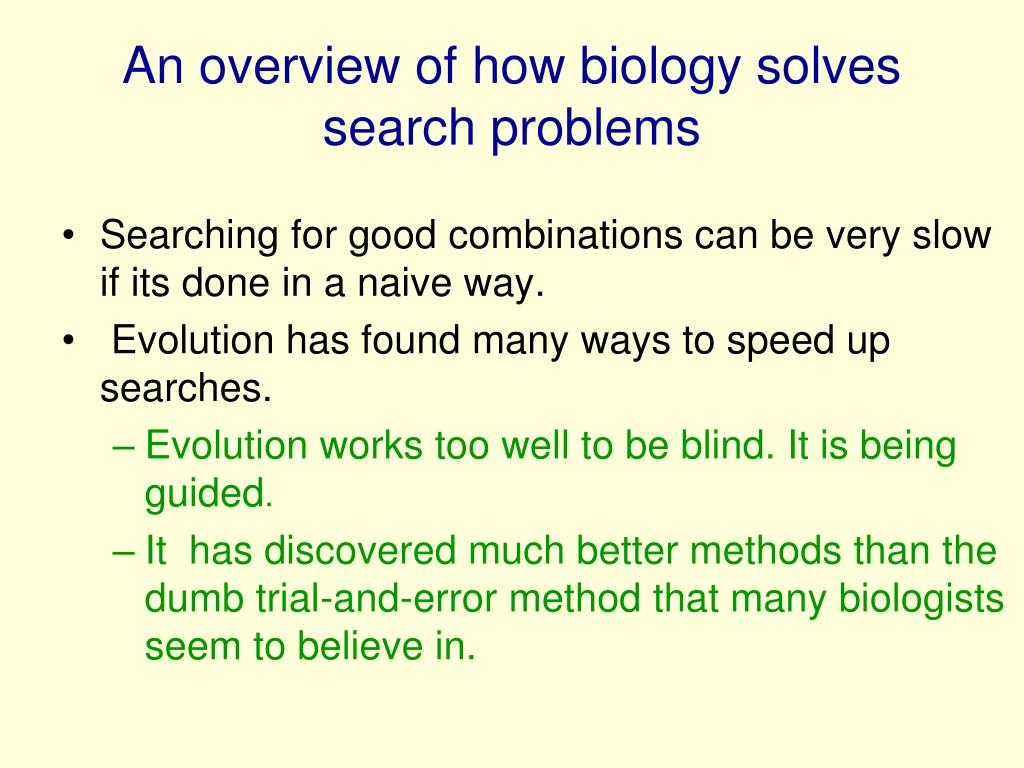 An overview of how biology solves search problems

• Searching for good combinations can be very slow if its done in a naive way.
• Evolution has found many ways to speed up searches.
– Evolution works too well to be blind. It is being guided.
– It has discovered much better methods than the dumb trial-and-error method that many biologists seem to believe in.